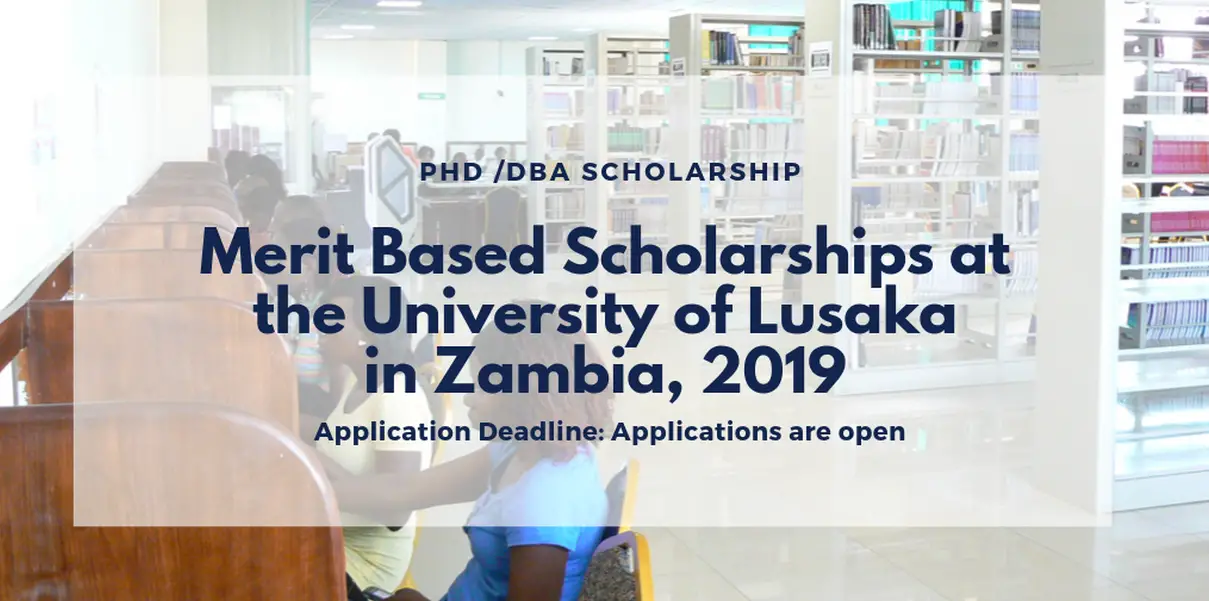 PHD /DBA SCHOLARSHIP

Merit Based Scholarships at the University of Lusaka in Zambia, 2019

Application Deadline: Applications are open